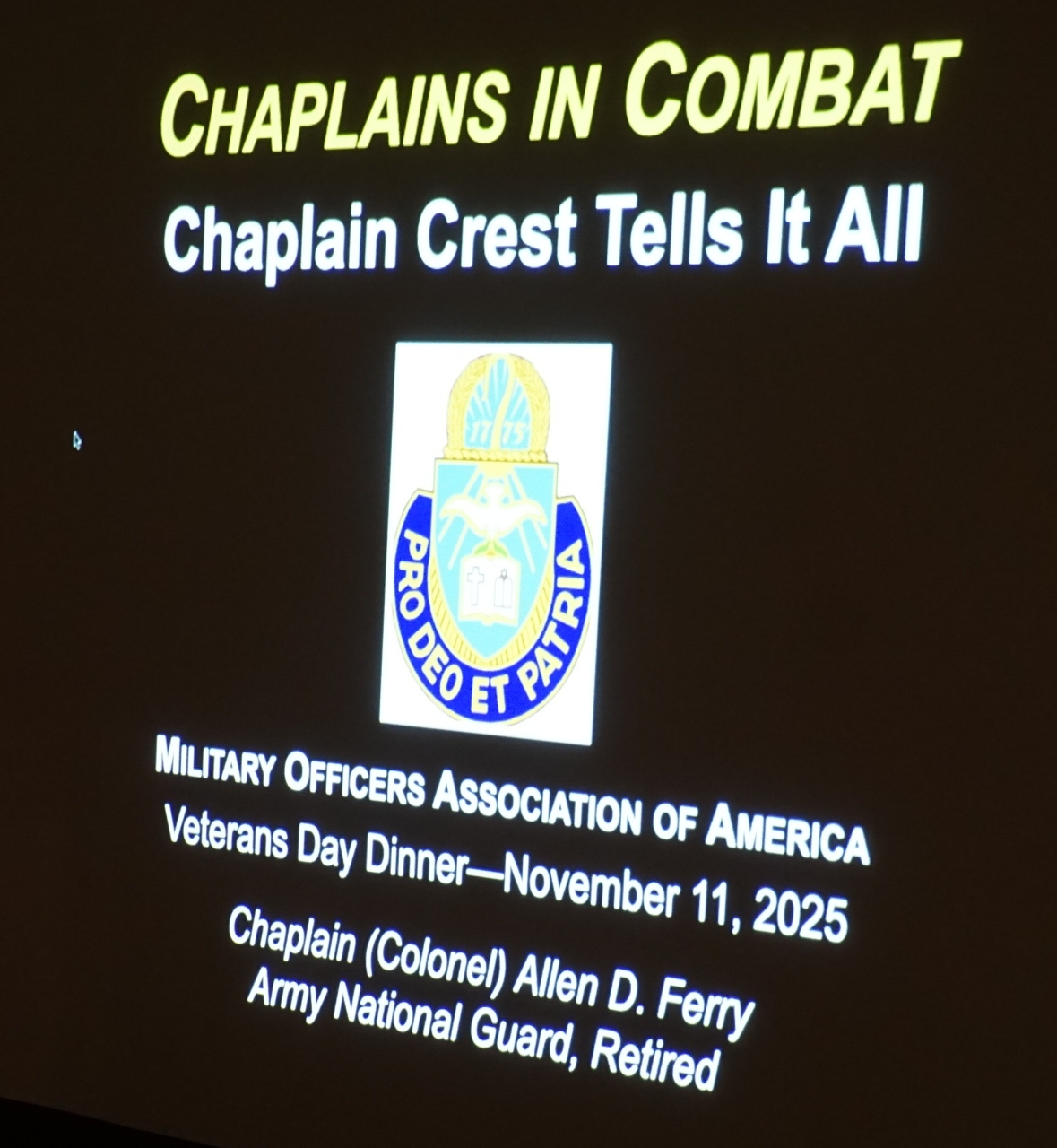 CHAPLAINS IN COMBAT
Chaplain Crest Tells It All

1775

PRO DEO ET PATRIA

MILITARY OFFICERS ASSOCIATION OF AMERICA
Veterans Day Dinner—November 11, 2025
Chaplain (Colonel) Allen D. Ferry
Army National Guard, Retired